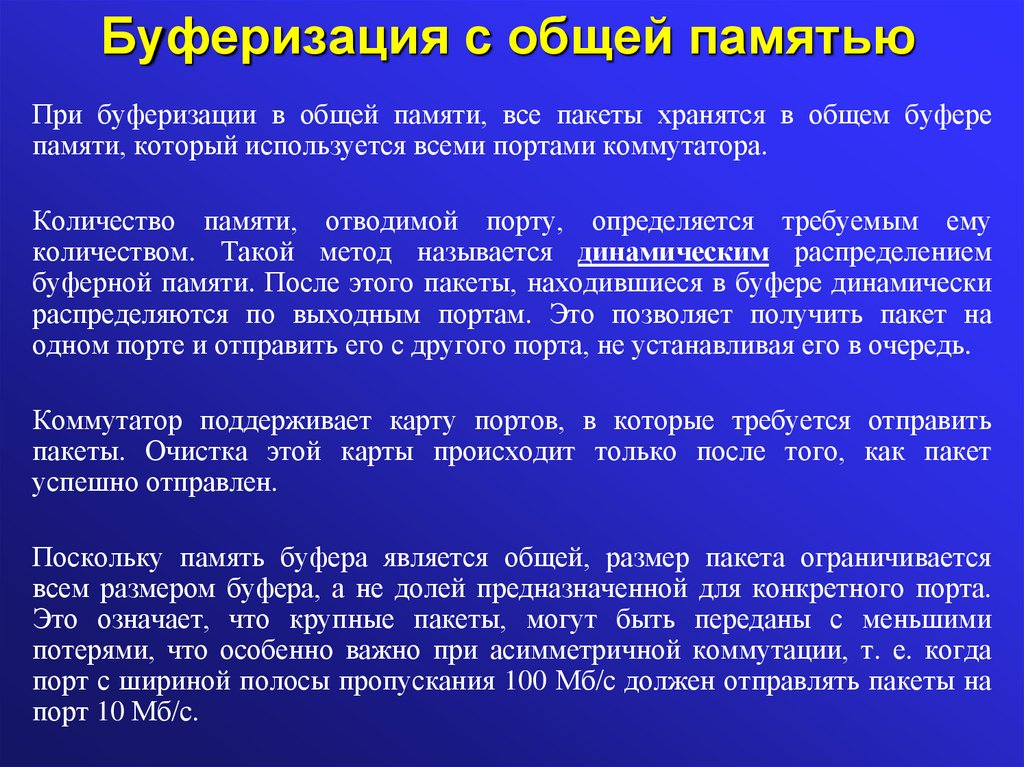 Буферизация с общей памятью

При буферизации в общей памяти, все пакеты хранятся в общем буфере памяти, который используется всеми портами коммутатора.

Количество памяти, отводимой порту, определяется требуемым ему количеством. Такой метод называется динамическим распределением буферной памяти. После этого пакеты, находившиеся в буфере динамически распределяются по выходным портам. Это позволяет получить пакет на одном порте и отправить его с другого порта, не устанавливая его в очередь.

Коммутатор поддерживает карту портов, в которые требуется отправить пакеты. Очистка этой карты происходит только после того, как пакет успешно отправлен.

Поскольку память буфера является общей, размер пакета ограничивается всем размером буфера, а не долей предназначенной для конкретного порта. Это означает, что крупные пакеты, могут быть переданы с меньшими потерями, что особенно важно при асимметричной коммутации, т. е. когда порт с шириной полосы пропускания 100 Мб/с должен отправлять пакеты на порт 10 Мб/с.